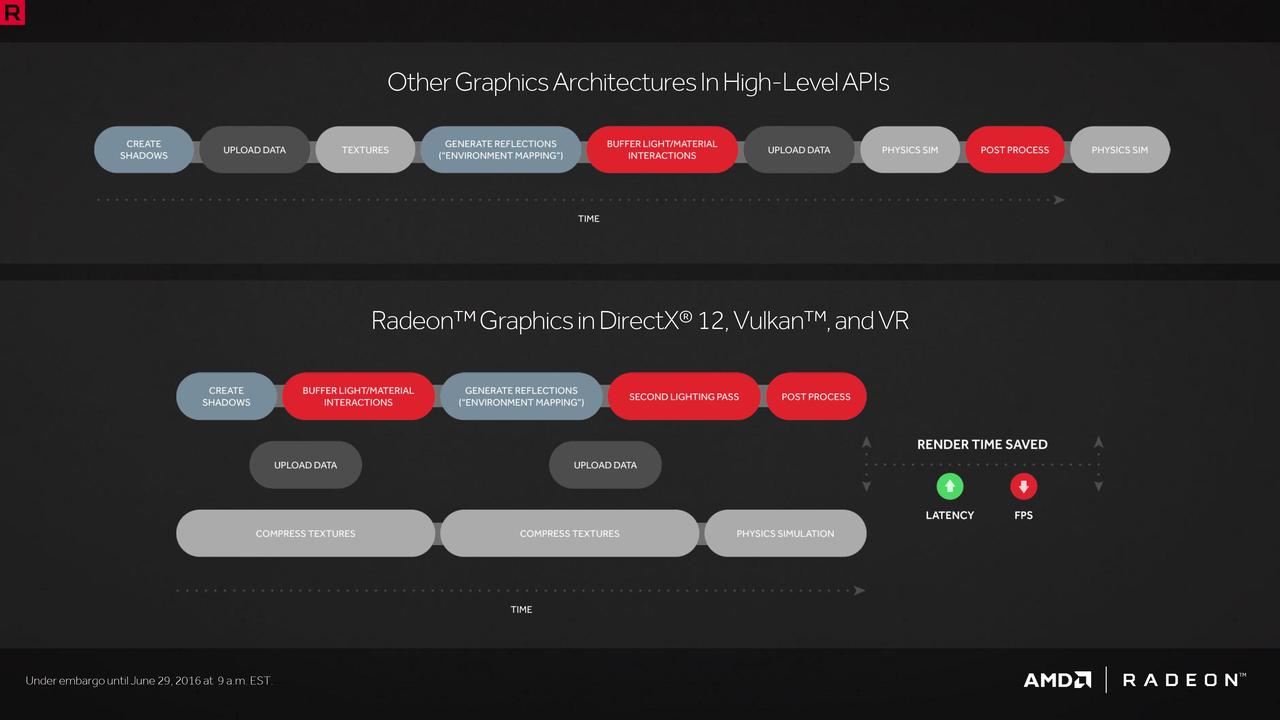 R

Other Graphics Architectures In High-Level APIs

CREATE SHADOWS

UPLOAD DATA

TEXTURES

GENERATE REFLECTIONS ("ENVIRONMENT MAPPING")

BUFFER LIGHT/MATERIAL INTERACTIONS

UPLOAD DATA

PHYSICS SIM

POST PROCESS

PHYSICS SIM

TIME

Radeon™ Graphics in DirectX® 12, Vulkan™, and VR

CREATE SHADOWS

BUFFER LIGHT/MATERIAL INTERACTIONS

GENERATE REFLECTIONS ("ENVIRONMENT MAPPING")

SECOND LIGHTING PASS

POST PROCESS

UPLOAD DATA

UPLOAD DATA

COMPRESS TEXTURES

COMPRESS TEXTURES

PHYSICS SIMULATION

TIME

RENDER TIME SAVED

LATENCY

FPS

Under embargo until June 29, 2016 at 9 a.m. EST.

AMD

RADEON™